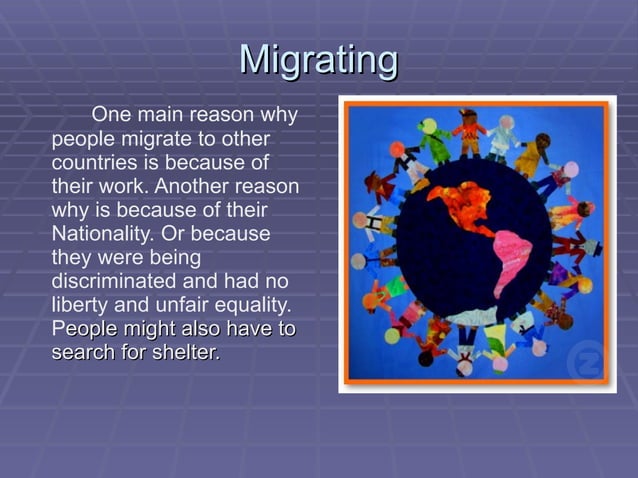 Migrating

One main reason why people migrate to other countries is because of their work. Another reason why is because of their Nationality. Or because they were being discriminated and had no liberty and unfair equality. People might also have to search for shelter.